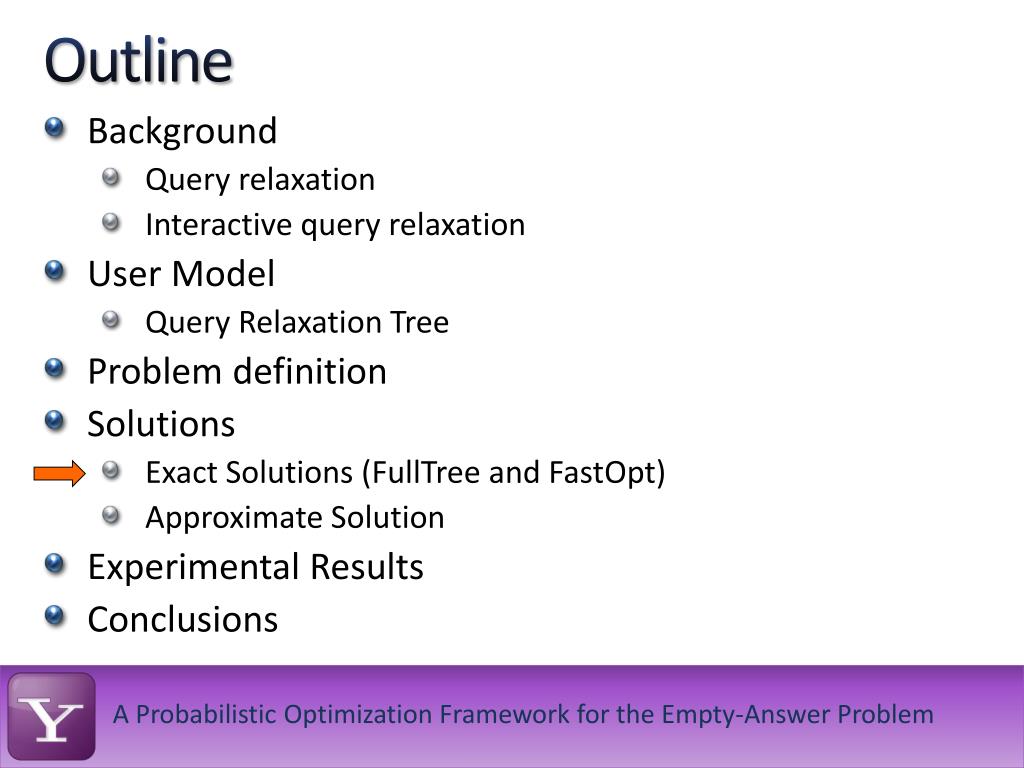 Outline

Background

Query relaxation

Interactive query relaxation

User Model

Query Relaxation Tree

Problem definition

Solutions

Exact Solutions (FullTree and FastOpt)

Approximate Solution

Experimental Results

Conclusions

Y

A Probabilistic Optimization Framework for the Empty-Answer Problem